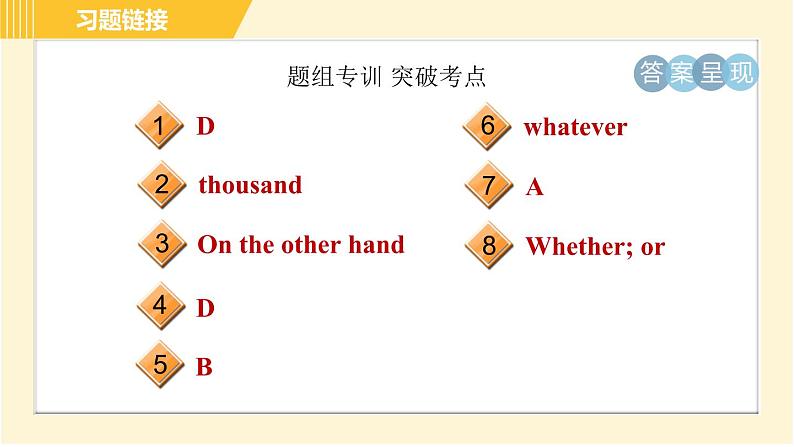 习题链接

题组专训 突破考点

答案呈现

1 D

2 thousand

3 On the other hand

4 D

5 B

6 whatever

7 A

8 Whether; or